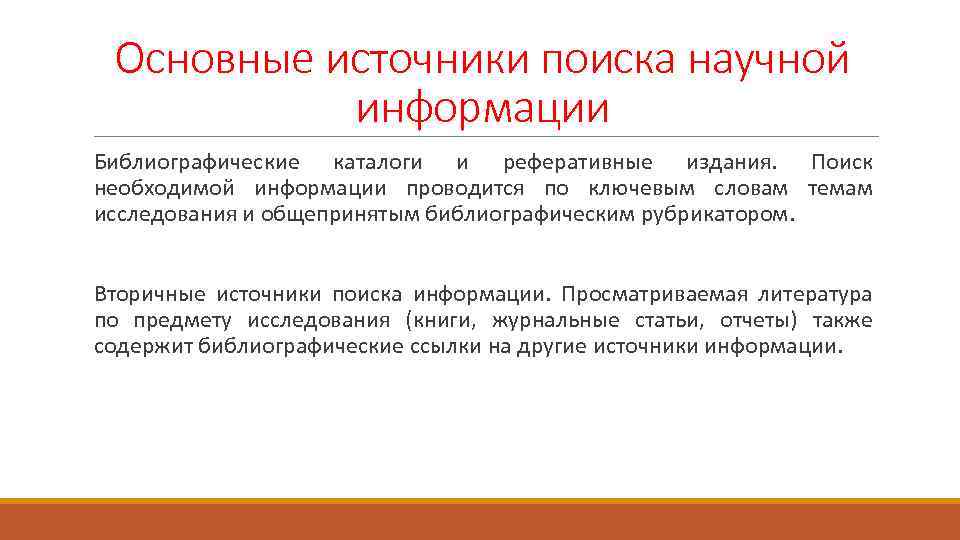 Основные источники поиска научной информации

Библиографические каталоги и реферативные издания. Поиск необходимой информации проводится по ключевым словам темам исследования и общепринятым библиографическим рубрикатором.

Вторичные источники поиска информации. Просматриваемая литература по предмету исследования (книги, журнальные статьи, отчеты) также содержит библиографические ссылки на другие источники информации.